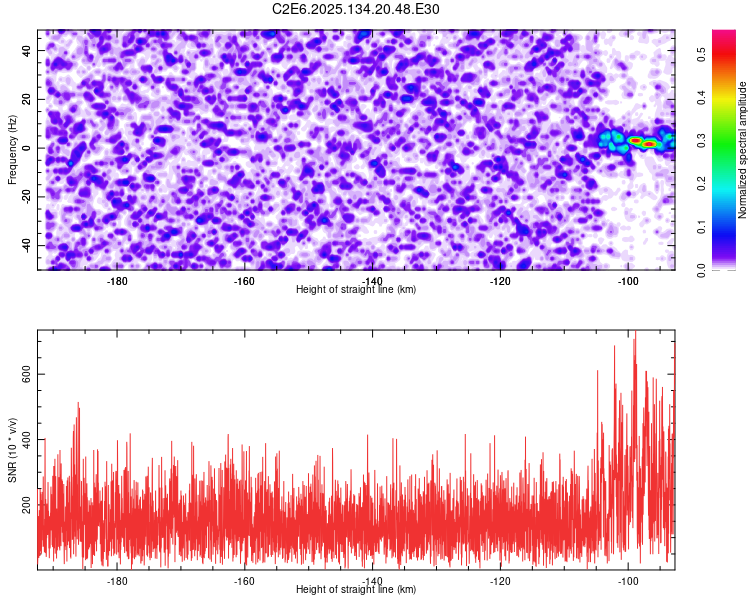 C2E6.2025.134.20.48.E30

Frequency (Hz)
40
20
0
-20
-40
-180
-160
-140
-120
-100
Height of straight line (km)

Normalized spectral amplitude
0.0
0.1
0.2
0.3
0.4
0.5

SNR (10 * v/v)
600
400
200
-180
-160
-140
-120
-100
Height of straight line (km)